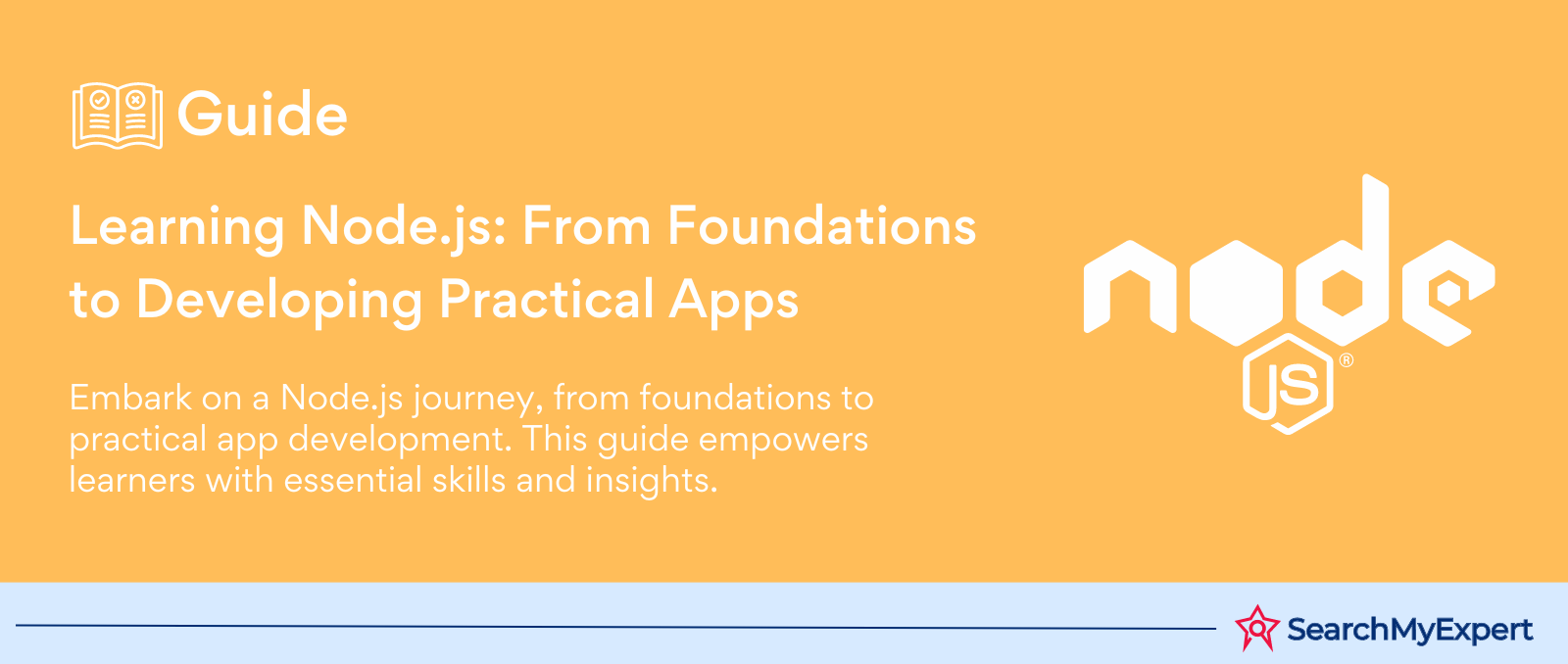 Guide

Learning Node.js: From Foundations to Developing Practical Apps

Embark on a Node.js journey, from foundations to practical app development. This guide empowers learners with essential skills and insights.

node JS ®

SearchMyExpert